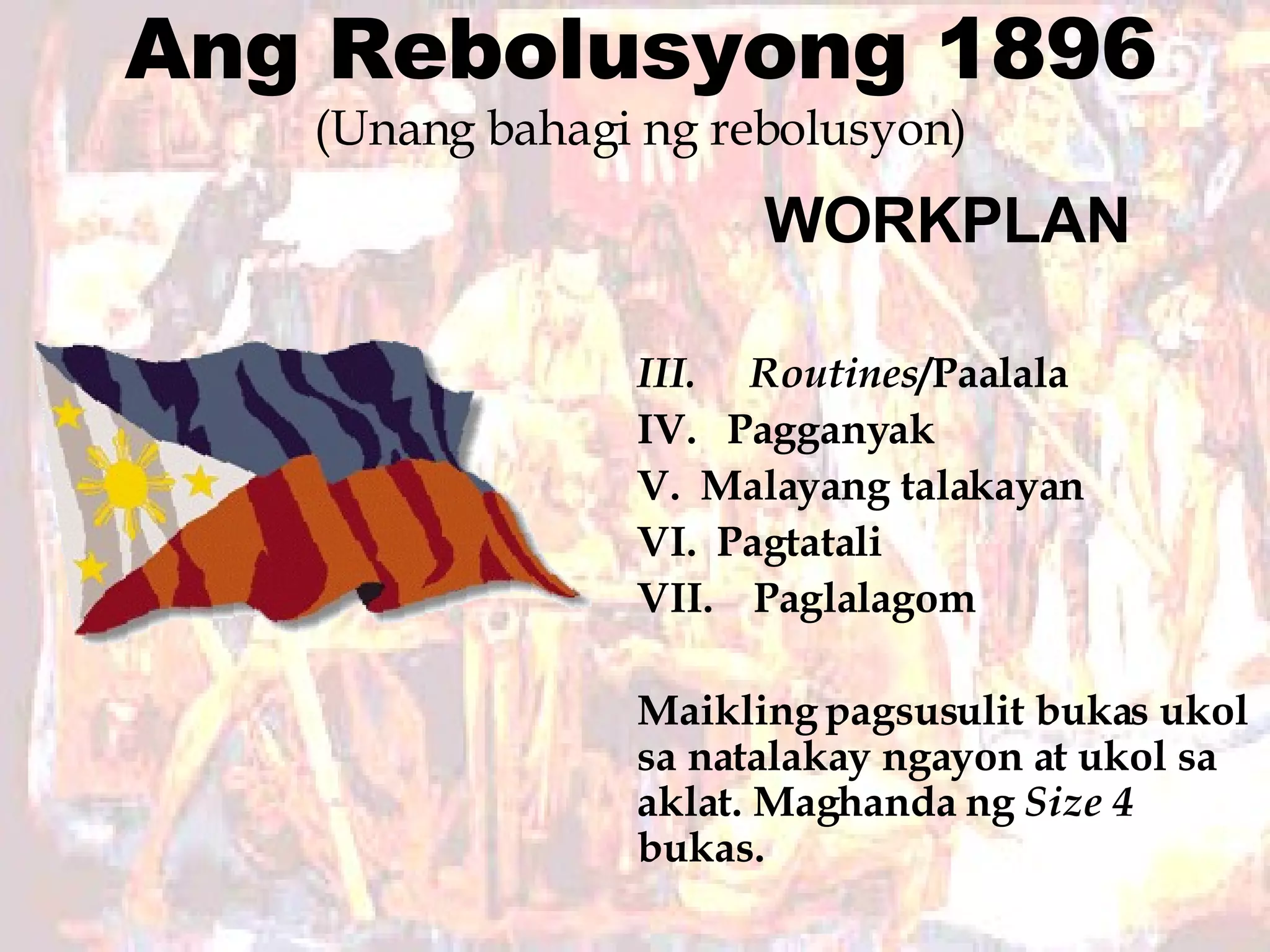 Ang Rebolusyong 1896
(Unang bahagi ng rebolusyon)

WORKPLAN

III. Routines/Paalala
IV. Pagganyak
V. Malayang talakayan
VI. Pagtatali
VII. Paglalagom

Maikling pagsusulit bukas ukol sa natalakay ngayon at ukol sa aklat. Maghanda ng Size 4 bukas.